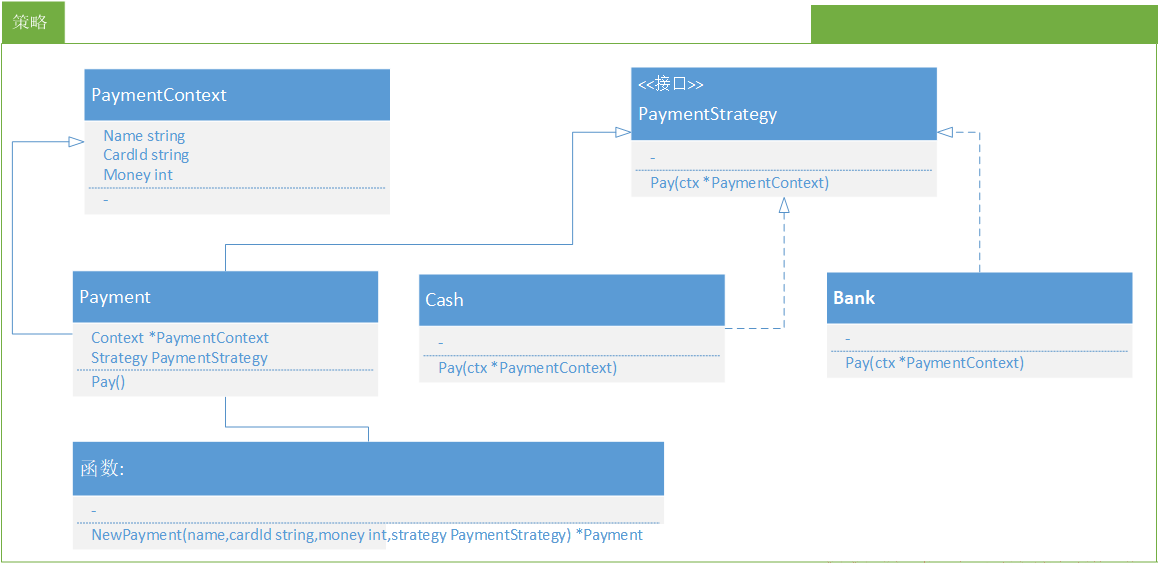 策略

PaymentContext

Name string
CardId string
Money int

-

<<接口>>
PaymentStrategy

-

Pay(ctx *PaymentContext)

Payment

Context *PaymentContext
Strategy PaymentStrategy

Pay()

Cash

-

Pay(ctx *PaymentContext)

Bank

-

Pay(ctx *PaymentContext)

函数:

-

NewPayment(name,cardId string,money int,strategy PaymentStrategy) *Payment